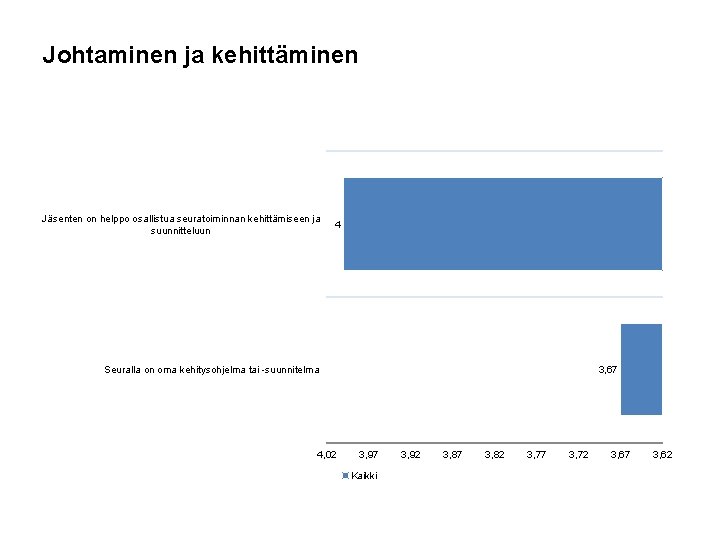 Johtaminen ja kehittäminen

Jäsenten on helppo osallistua seuratoiminnan kehittämiseen ja suunnitteluun

4

Seuralla on oma kehitysohjelma tai -suunnitelma

3,67

4,02 3,97 3,92 3,87 3,82 3,77 3,72 3,67 3,62

Kaikki